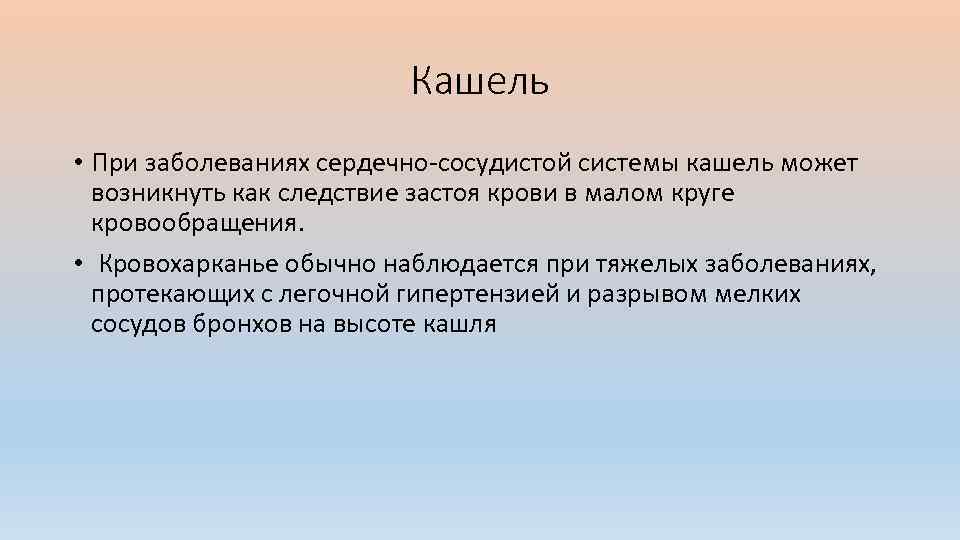 Кашель

• При заболеваниях сердечно-сосудистой системы кашель может возникнуть как следствие застоя крови в малом круге кровообращения.

• Кровохарканье обычно наблюдается при тяжелых заболеваниях, протекающих с легочной гипертензией и разрывом мелких сосудов бронхов на высоте кашля